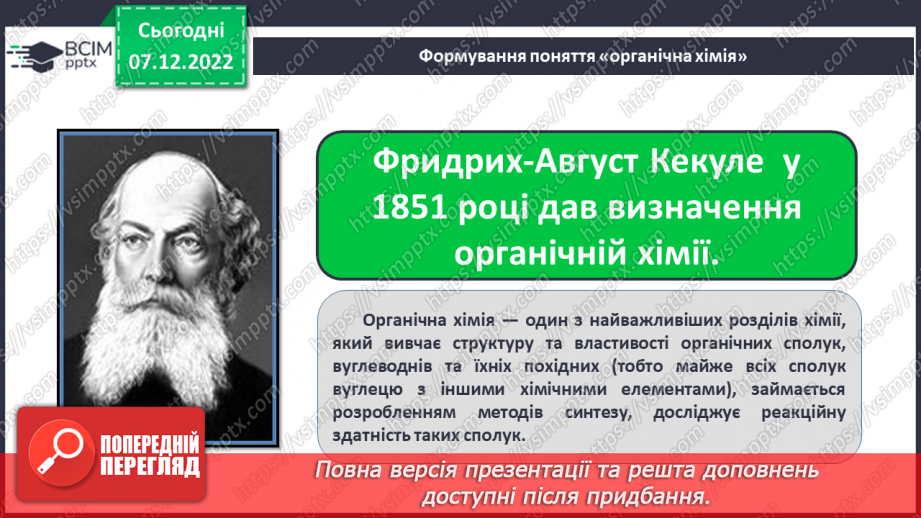 ВСІМ pptx

Сьогодні 07.12.2022

Формування поняття «органічна хімія»

Фридрих-Август Кекуле у 1851 році дав визначення органічній хімії.

Органічна хімія — один з найважливіших розділів хімії, який вивчає структуру та властивості органічних сполук, вуглеводнів та їхніх похідних (тобто майже всіх сполук вуглецю з іншими хімічними елементами), займається розробленням методів синтезу, досліджує реакційну здатність таких сполук.

ПОПЕРЕДНІЙ ПЕРЕГЛЯД

Повна версія презентації та решта доповнень доступні після придбання.

https://vsimpptx.com